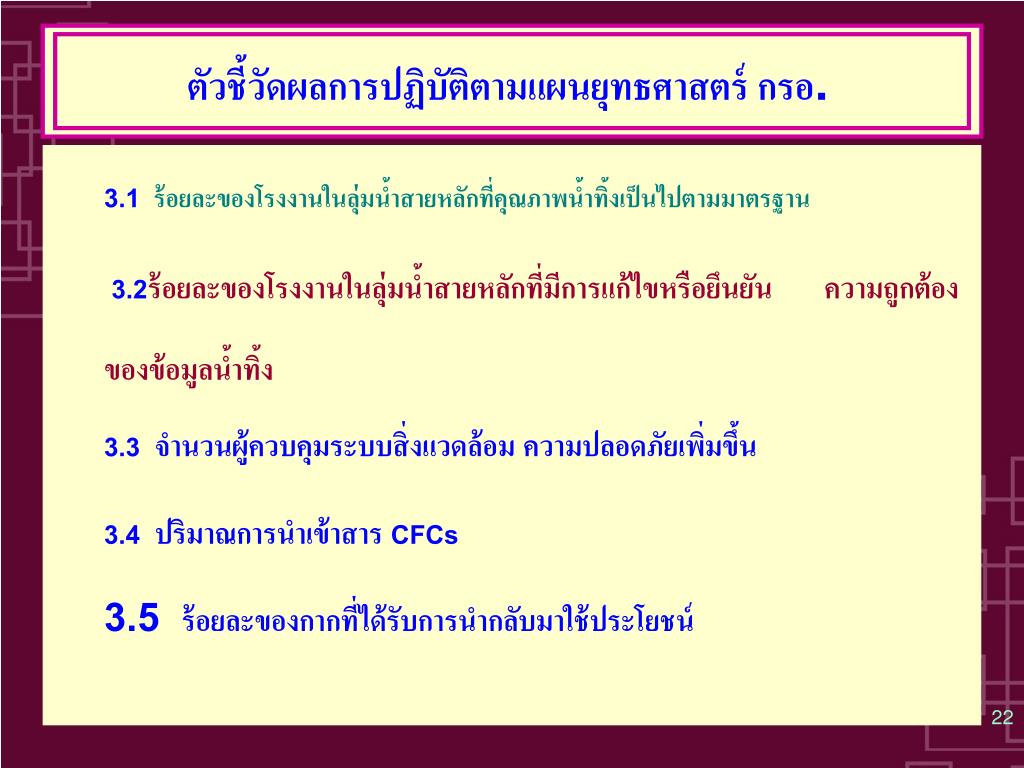 ตัวชี้วัดผลการปฏิบัติตามแผนยุทธศาสตร์ กรอ.

3.1 ร้อยละของโรงงานในลุ่มน้ำสายหลักที่คุณภาพน้ำทิ้งเป็นไปตามมาตรฐาน

3.2ร้อยละของโรงงานในลุ่มน้ำสายหลักที่มีการแก้ไขหรือยืนยัน ความถูกต้องของข้อมูลน้ำทิ้ง

3.3 จำนวนผู้ควบคุมระบบสิ่งแวดล้อม ความปลอดภัยเพิ่มขึ้น

3.4 ปริมาณการนำเข้าสาร CFCs

3.5 ร้อยละของกากที่ได้รับการนำกลับมาใช้ประโยชน์

22